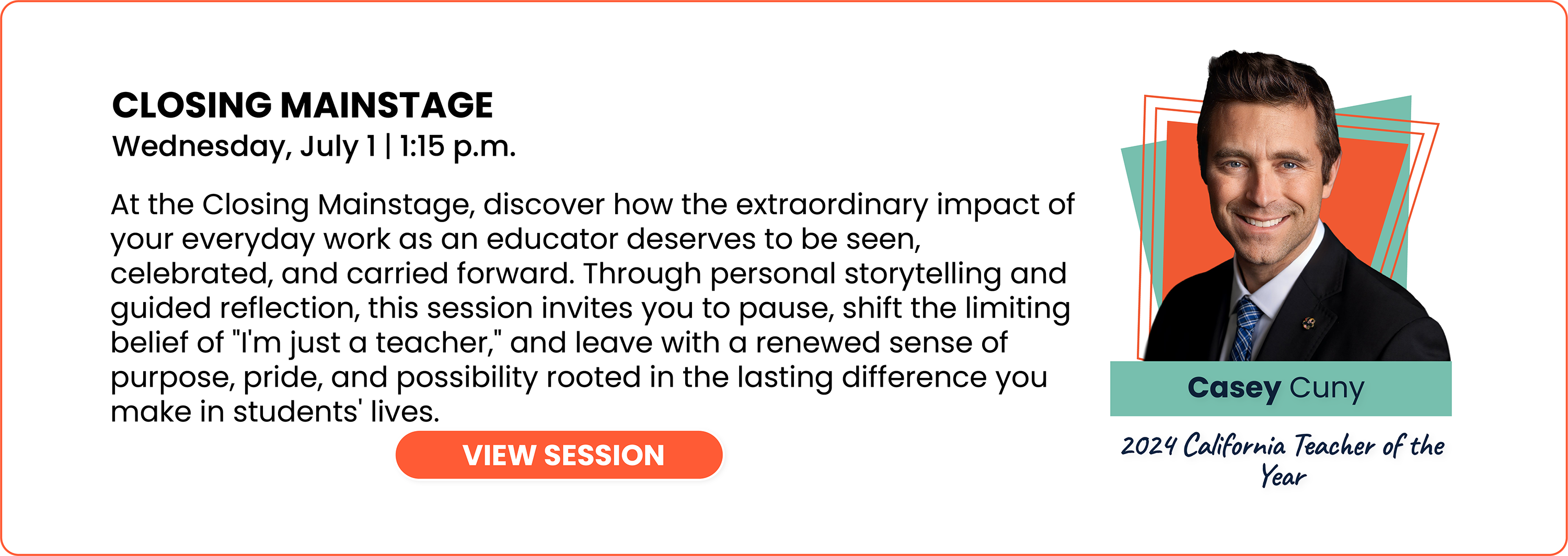 CLOSING MAINSTAGE
Wednesday, July 1 | 1:15 p.m.

At the Closing Mainstage, discover how the extraordinary impact of your everyday work as an educator deserves to be seen, celebrated, and carried forward. Through personal storytelling and guided reflection, this session invites you to pause, shift the limiting belief of "I'm just a teacher," and leave with a renewed sense of purpose, pride, and possibility rooted in the lasting difference you make in students' lives.

VIEW SESSION

Casey Cuny

2024 California Teacher of the Year